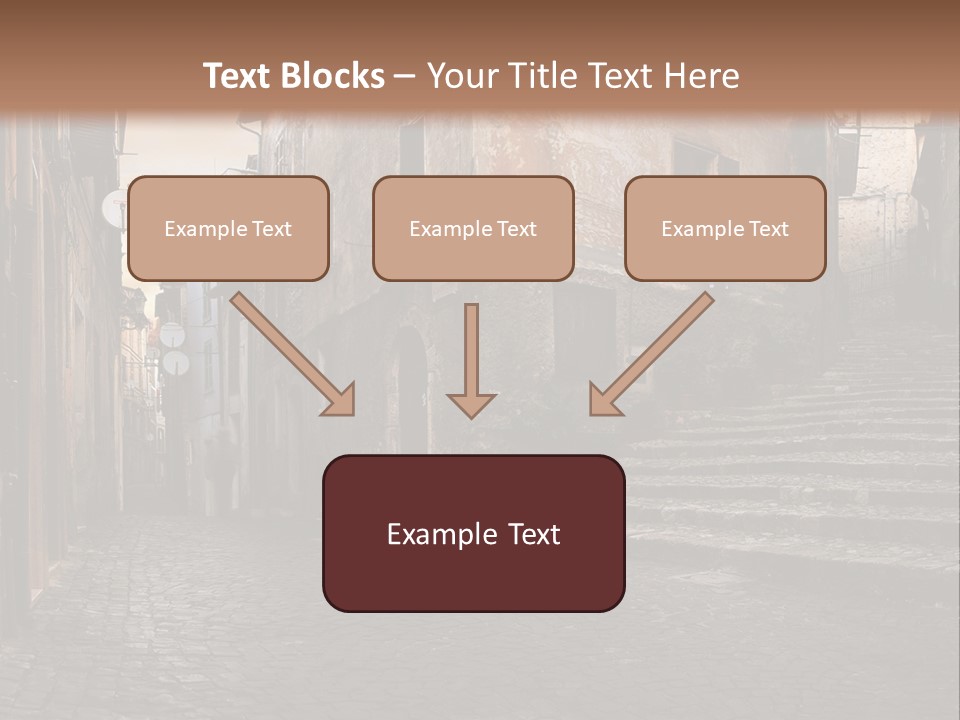 Text Blocks – Your Title Text Here

Example Text

Example Text

Example Text

Example Text